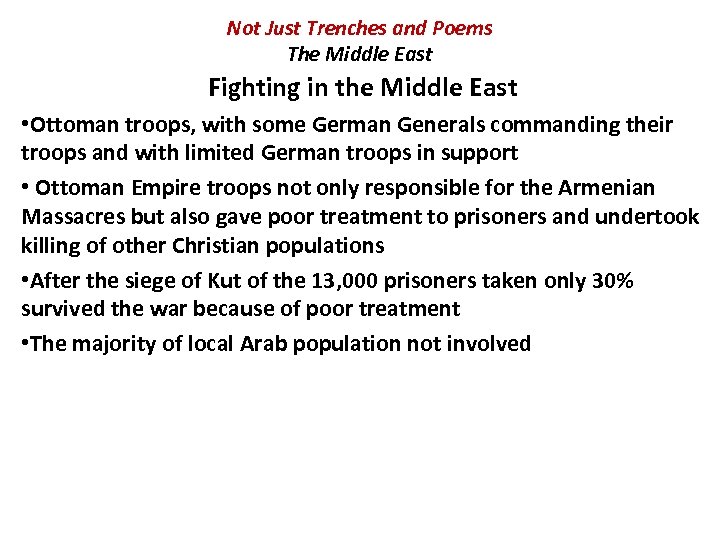 Not Just Trenches and Poems
The Middle East

Fighting in the Middle East

•Ottoman troops, with some German Generals commanding their troops and with limited German troops in support

• Ottoman Empire troops not only responsible for the Armenian Massacres but also gave poor treatment to prisoners and undertook killing of other Christian populations

•After the siege of Kut of the 13,000 prisoners taken only 30% survived the war because of poor treatment

•The majority of local Arab population not involved